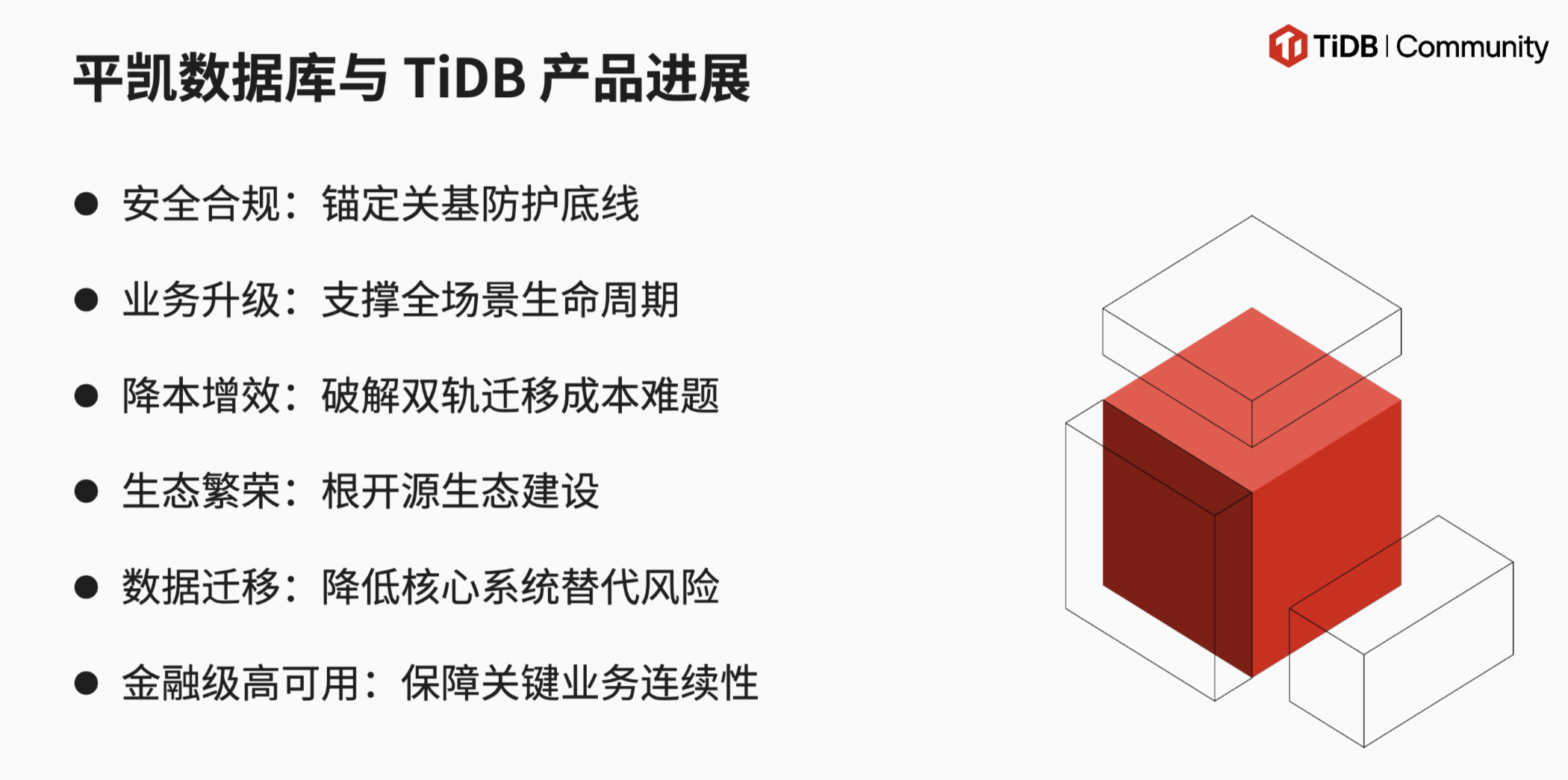 TiDB | Community

平凯数据库与 TiDB 产品进展

● 安全合规：锚定关基防护底线

● 业务升级：支撑全场景生命周期

● 降本增效：破解双轨迁移成本难题

● 生态繁荣：根开源生态建设

● 数据迁移：降低核心系统替代风险

● 金融级高可用：保障关键业务连续性